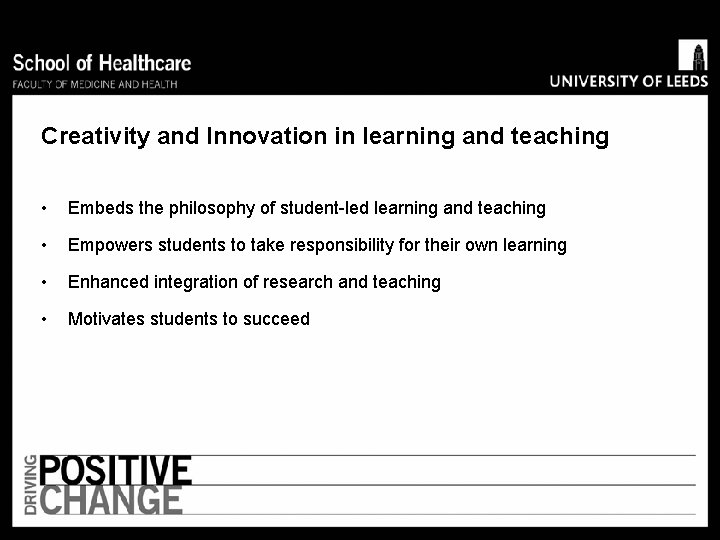 School of Healthcare
FACULTY OF MEDICINE AND HEALTH

UNIVERSITY OF LEEDS

Creativity and Innovation in learning and teaching

• Embeds the philosophy of student-led learning and teaching
• Empowers students to take responsibility for their own learning
• Enhanced integration of research and teaching
• Motivates students to succeed

DRIVING POSITIVE CHANGE